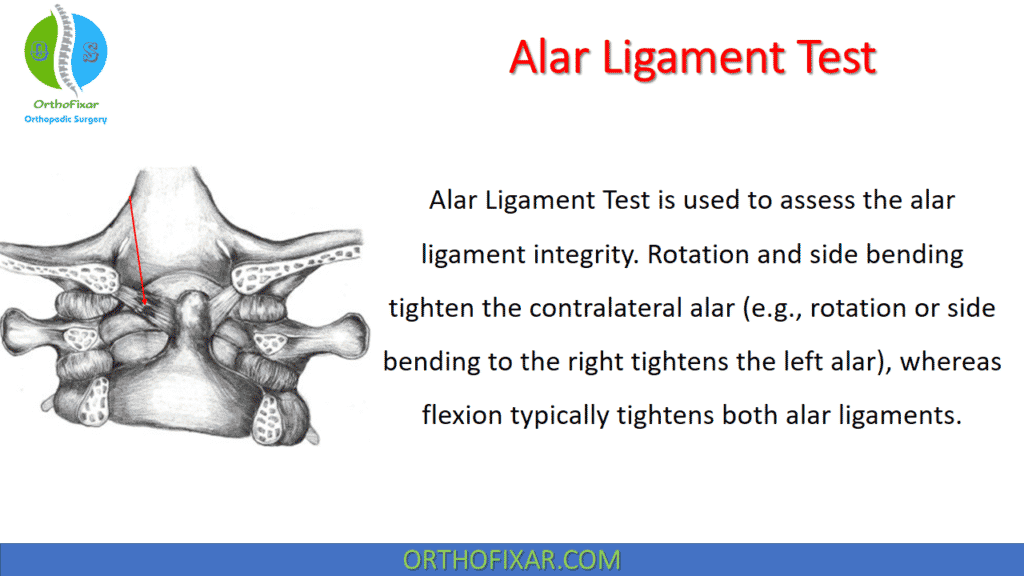 OrthoFixar
Orthopedic Surgery

Alar Ligament Test

Alar Ligament Test is used to assess the alar ligament integrity. Rotation and side bending tighten the contralateral alar (e.g., rotation or side bending to the right tightens the left alar), whereas flexion typically tightens both alar ligaments.

ORTHOFIXAR.COM